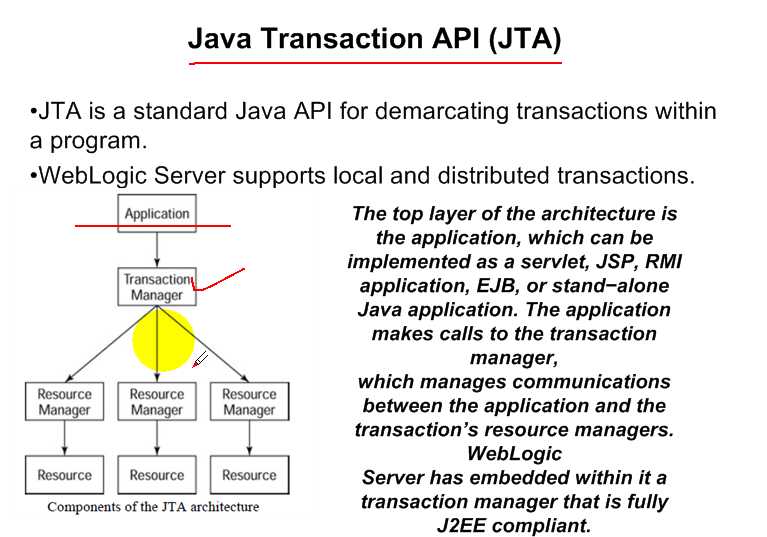 Java Transaction API (JTA)

•JTA is a standard Java API for demarcating transactions within a program.

•WebLogic Server supports local and distributed transactions.

Application

Transaction Manager

Resource Manager

Resource Manager

Resource Manager

Resource

Resource

Resource

Components of the JTA architecture

The top layer of the architecture is the application, which can be implemented as a servlet, JSP, RMI application, EJB, or stand−alone Java application. The application makes calls to the transaction manager,
which manages communications between the application and the transaction's resource managers. WebLogic
Server has embedded within it a transaction manager that is fully J2EE compliant.